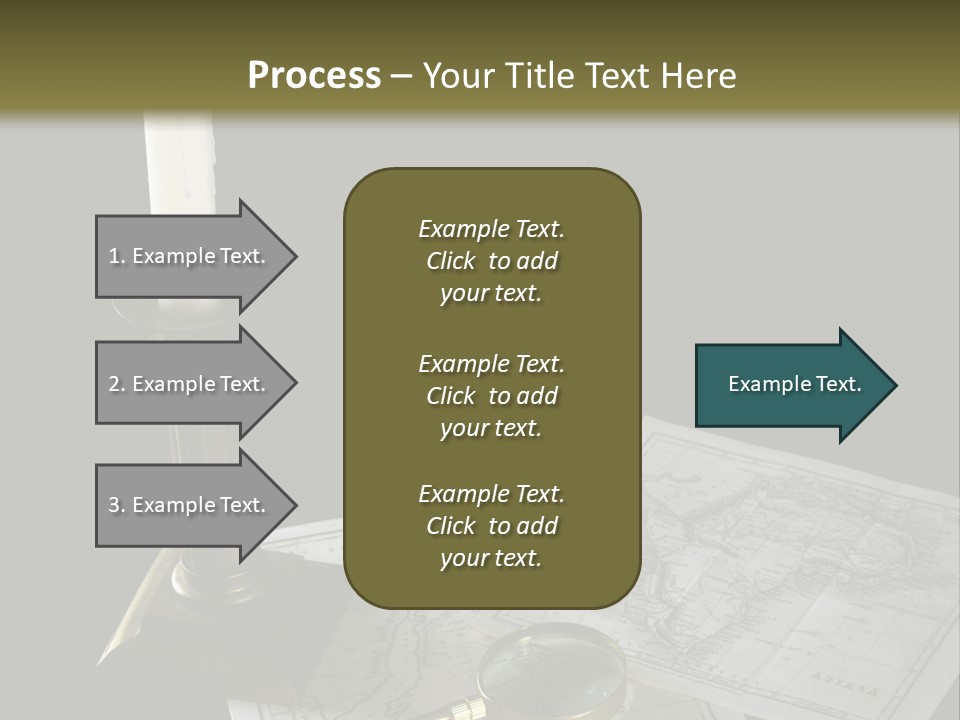 Process – Your Title Text Here

1. Example Text.

2. Example Text.

3. Example Text.

Example Text. Click to add your text.

Example Text. Click to add your text.

Example Text. Click to add your text.

Example Text.